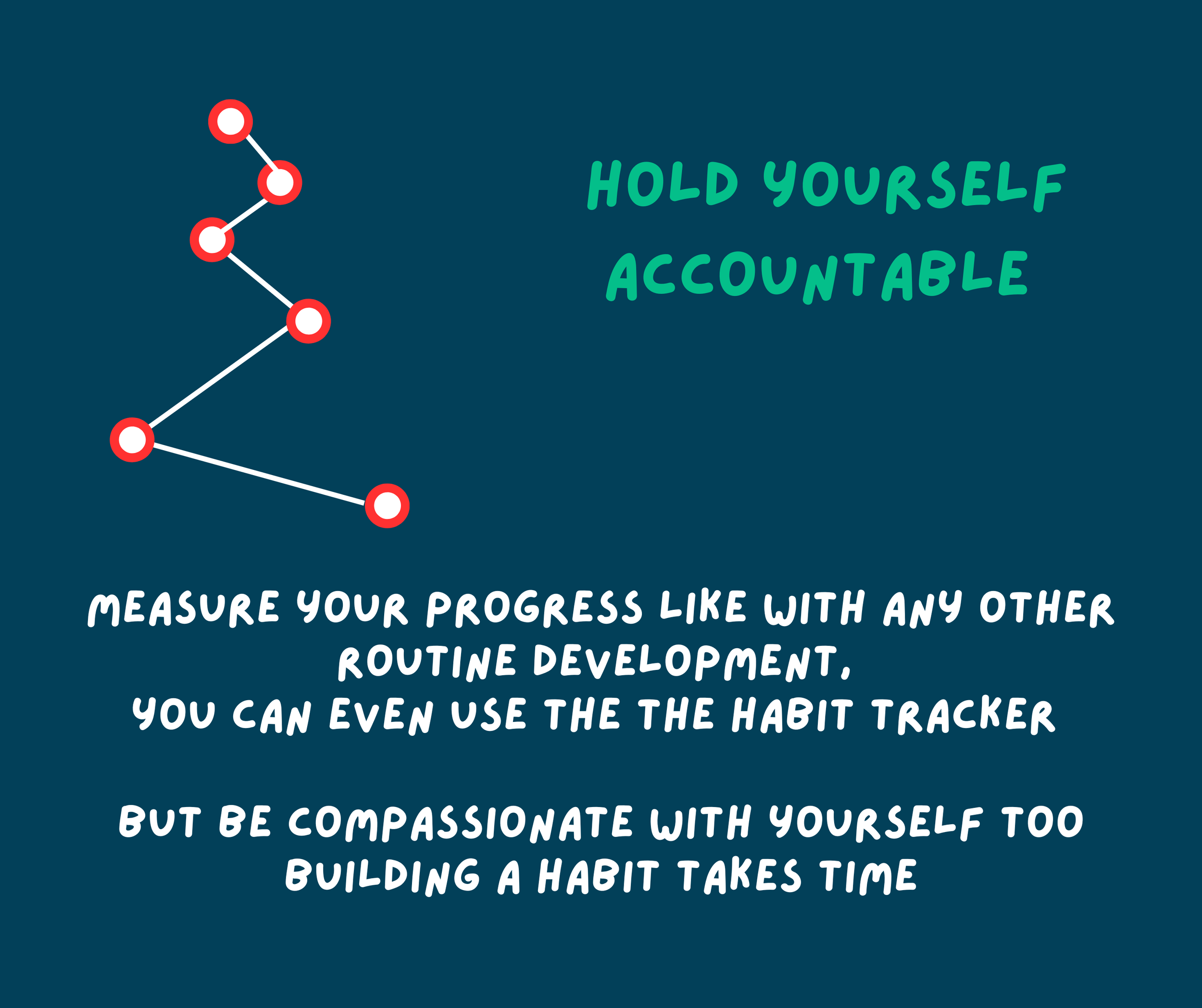 HOLD YOURSELF ACCOUNTABLE

MEASURE YOUR PROGRESS LIKE WITH ANY OTHER ROUTINE DEVELOPMENT, YOU CAN EVEN USE THE THE HABIT TRACKER

BUT BE COMPASSIONATE WITH YOURSELF TOO BUILDING A HABIT TAKES TIME